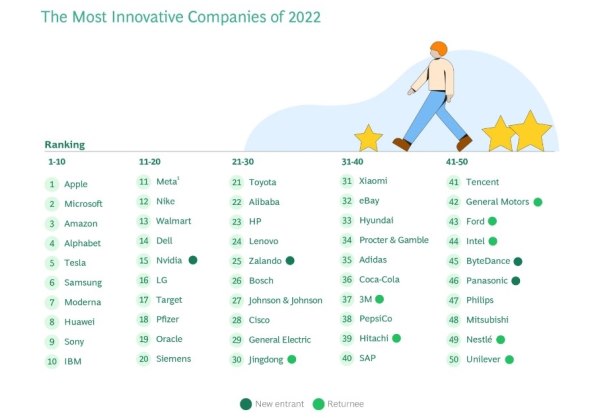 The Most Innovative Companies of 2022

Ranking

1-10
1 Apple
2 Microsoft
3 Amazon
4 Alphabet
5 Tesla
6 Samsung
7 Moderna
8 Huawei
9 Sony
10 IBM

11-20
11 Meta$^1$
12 Nike
13 Walmart
14 Dell
15 Nvidia
16 LG
17 Target
18 Pfizer
19 Oracle
20 Siemens

21-30
21 Toyota
22 Alibaba
23 HP
24 Lenovo
25 Zalando
26 Bosch
27 Johnson & Johnson
28 Cisco
29 General Electric
30 Jingdong

31-40
31 Xiaomi
32 eBay
33 Hyundai
34 Procter & Gamble
35 Adidas
36 Coca-Cola
37 3M
38 PepsiCo
39 Hitachi
40 SAP

41-50
41 Tencent
42 General Motors
43 Ford
44 Intel
45 ByteDance
46 Panasonic
47 Philips
48 Mitsubishi
49 Nestlé
50 Unilever

New entrant Returnee